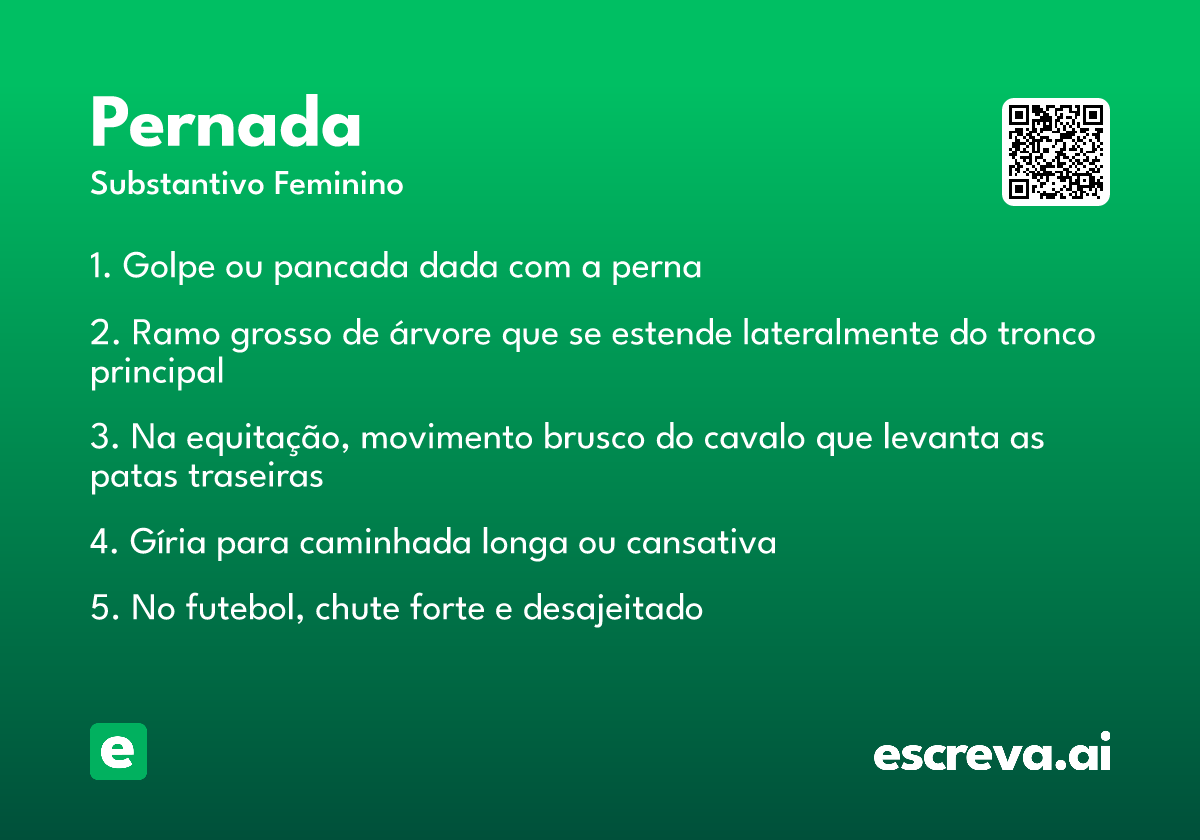 Pernada
Substantivo Feminino

1. Golpe ou pancada dada com a perna

2. Ramo grosso de árvore que se estende lateralmente do tronco principal

3. Na equitação, movimento brusco do cavalo que levanta as patas traseiras

4. Gíria para caminhada longa ou cansativa

5. No futebol, chute forte e desajeitado

e

escreva.ai